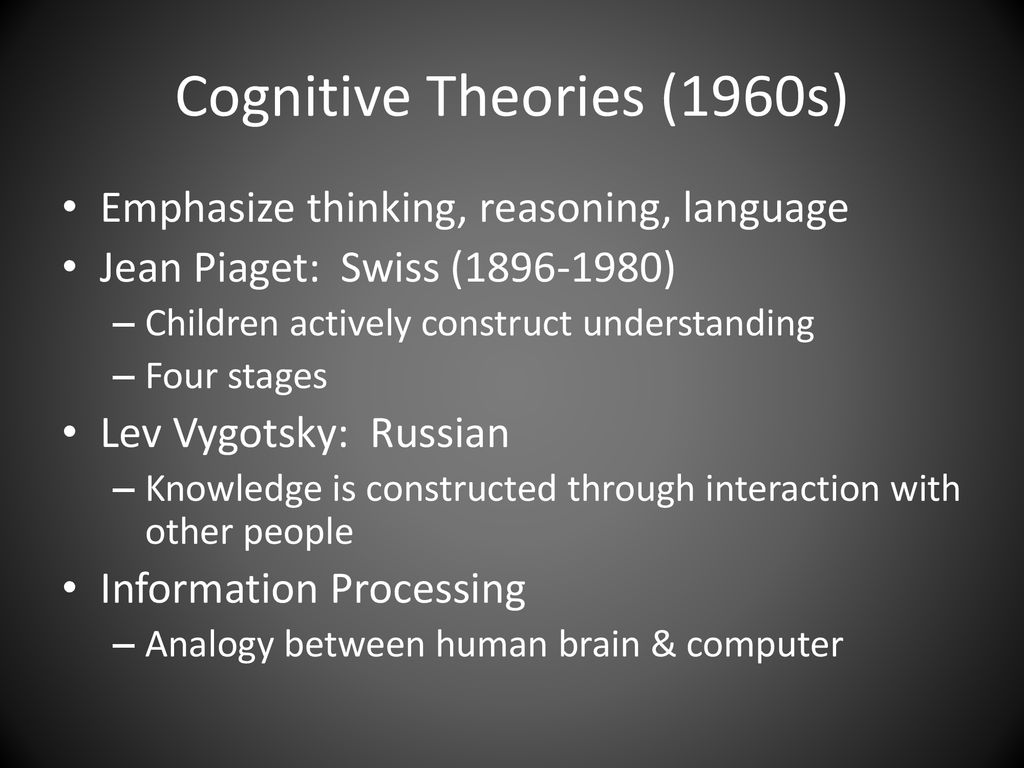 Cognitive Theories (1960s)

• Emphasize thinking, reasoning, language
• Jean Piaget: Swiss (1896-1980)
– Children actively construct understanding
– Four stages
• Lev Vygotsky: Russian
– Knowledge is constructed through interaction with other people
• Information Processing
– Analogy between human brain & computer